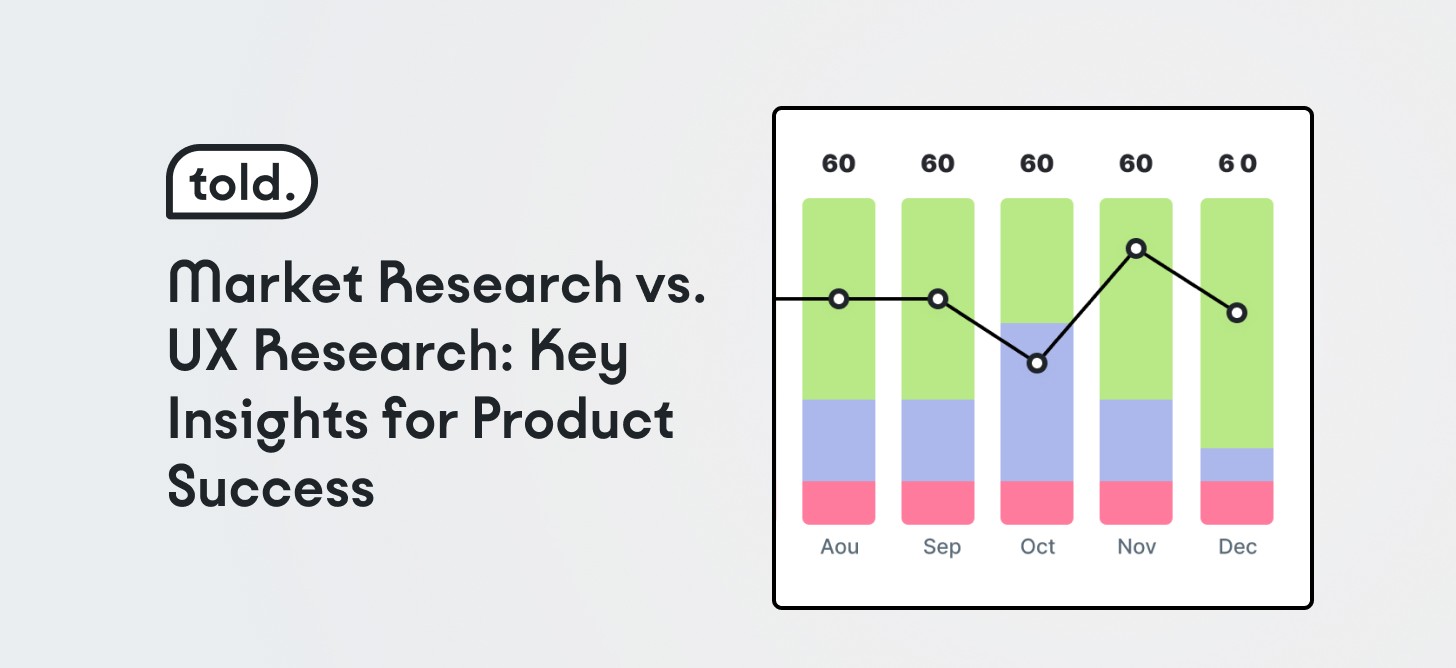 told.

Market Research vs. UX Research: Key Insights for Product Success

60 60 60 60 60

Aou Sep Oct Nov Dec